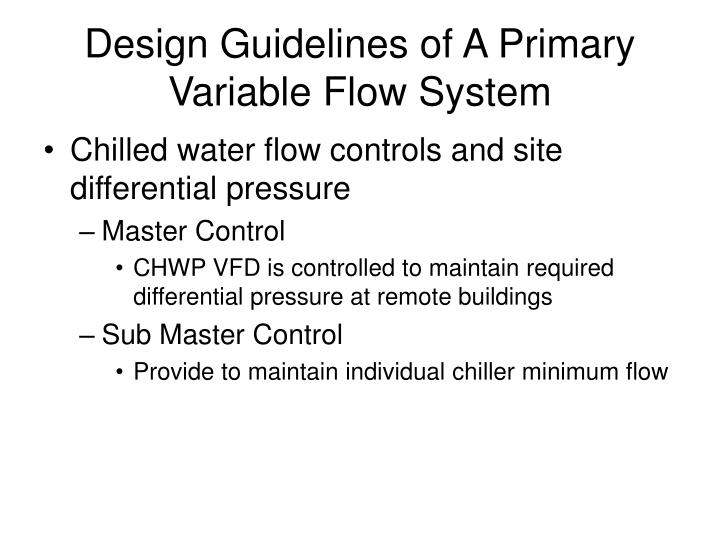 Design Guidelines of A Primary Variable Flow System

• Chilled water flow controls and site differential pressure
– Master Control
• CHWP VFD is controlled to maintain required differential pressure at remote buildings
– Sub Master Control
• Provide to maintain individual chiller minimum flow